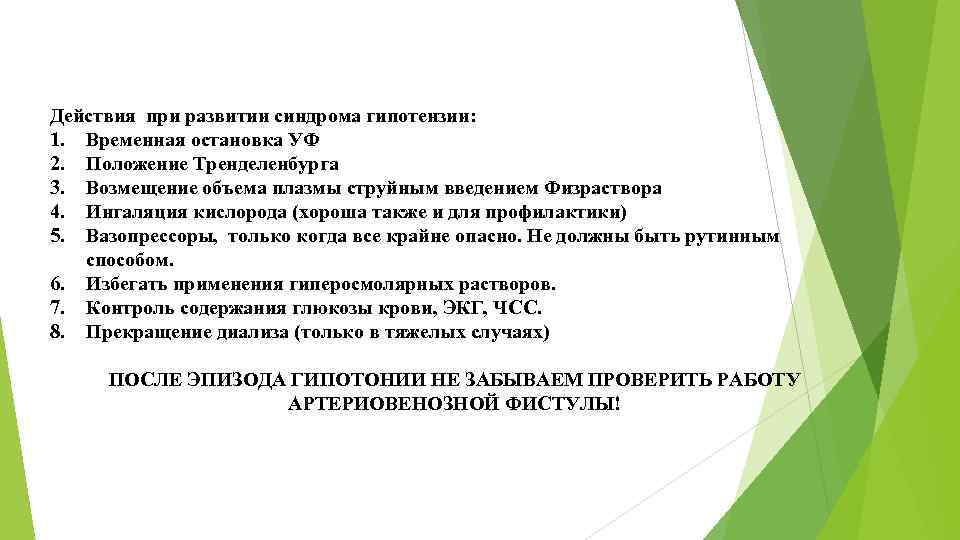 Действия при развитии синдрома гипотензии:
1. Временная остановка УФ
2. Положение Тренделенбурга
3. Возмещение объема плазмы струйным введением Физраствора
4. Ингаляция кислорода (хороша также и для профилактики)
5. Вазопрессоры, только когда все крайне опасно. Не должны быть рутинным способом.
6. Избегать применения гиперосмолярных растворов.
7. Контроль содержания глюкозы крови, ЭКГ, ЧСС.
8. Прекращение диализа (только в тяжелых случаях)

ПОСЛЕ ЭПИЗОДА ГИПОТОНИИ НЕ ЗАБЫВАЕМ ПРОВЕРИТЬ РАБОТУ АРТЕРИОВЕНОЗНОЙ ФИСТУЛЫ!